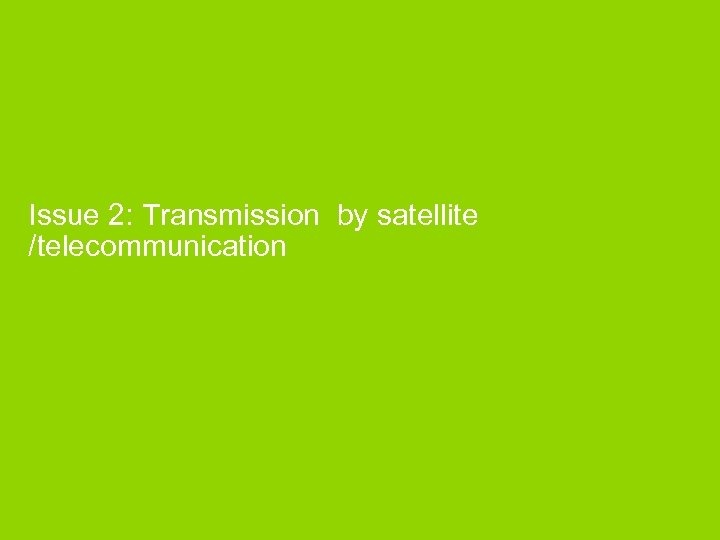 Issue 2: Transmission by satellite /telecommunication